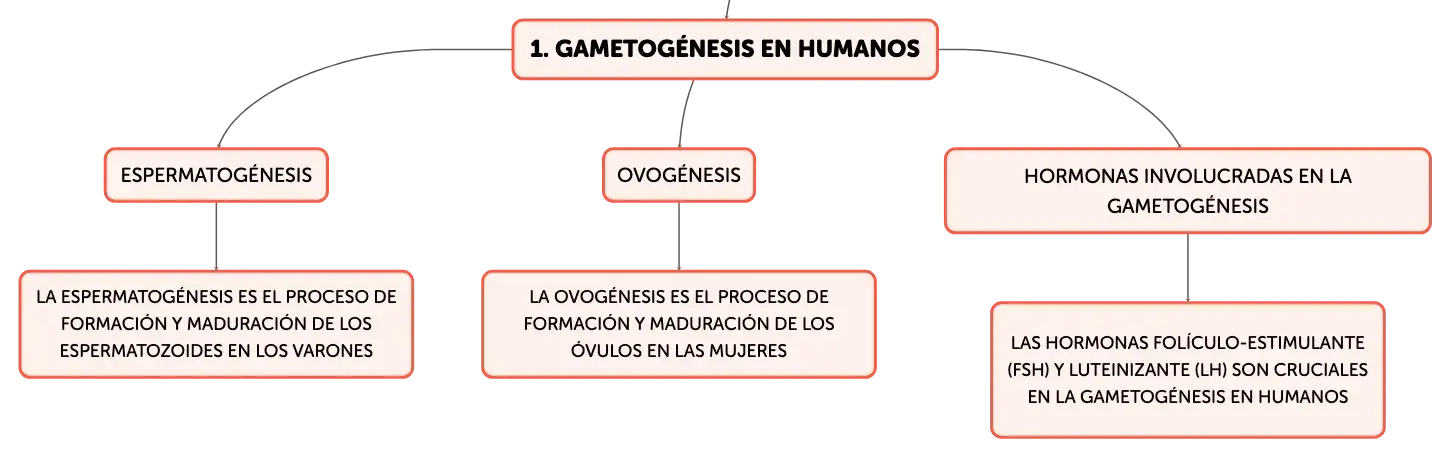 1. GAMETOGÉNESIS EN HUMANOS

ESPERMATOGÉNESIS

LA ESPERMATOGÉNESIS ES EL PROCESO DE FORMACIÓN Y MADURACIÓN DE LOS ESPERMATOZOIDES EN LOS VARONES

OVOGÉNESIS

LA OVOGÉNESIS ES EL PROCESO DE FORMACIÓN Y MADURACIÓN DE LOS ÓVULOS EN LAS MUJERES

HORMONAS INVOLUCRADAS EN LA GAMETOGÉNESIS

LAS HORMONAS FOLÍCULO-ESTIMULANTE (FSH) Y LUTEINIZANTE (LH) SON CRUCIALES EN LA GAMETOGÉNESIS EN HUMANOS